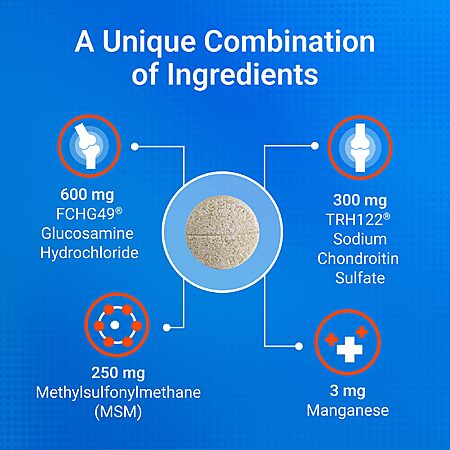 A Unique Combination of Ingredients

600 mg
FCHG49®
Glucosamine Hydrochloride

300 mg
TRH122®
Sodium Chondroitin Sulfate

250 mg
Methylsulfonylmethane (MSM)

3 mg
Manganese